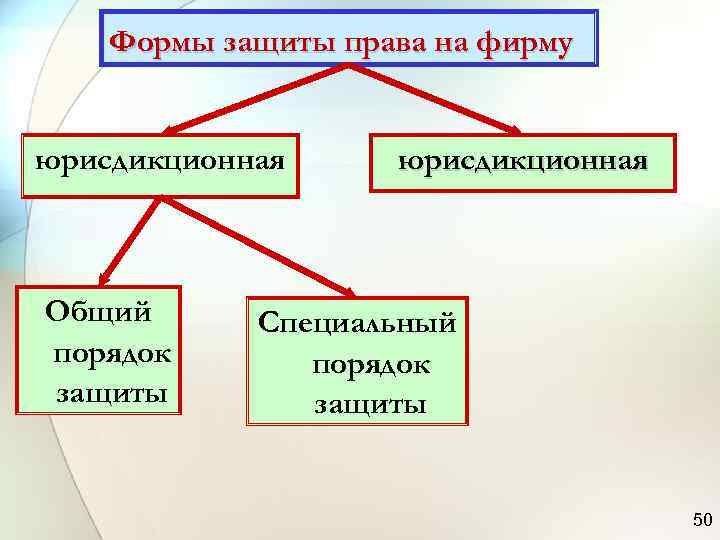 Формы защиты права на фирму

юрисдикционная

юрисдикционная

Общий порядок защиты

Специальный порядок защиты

50